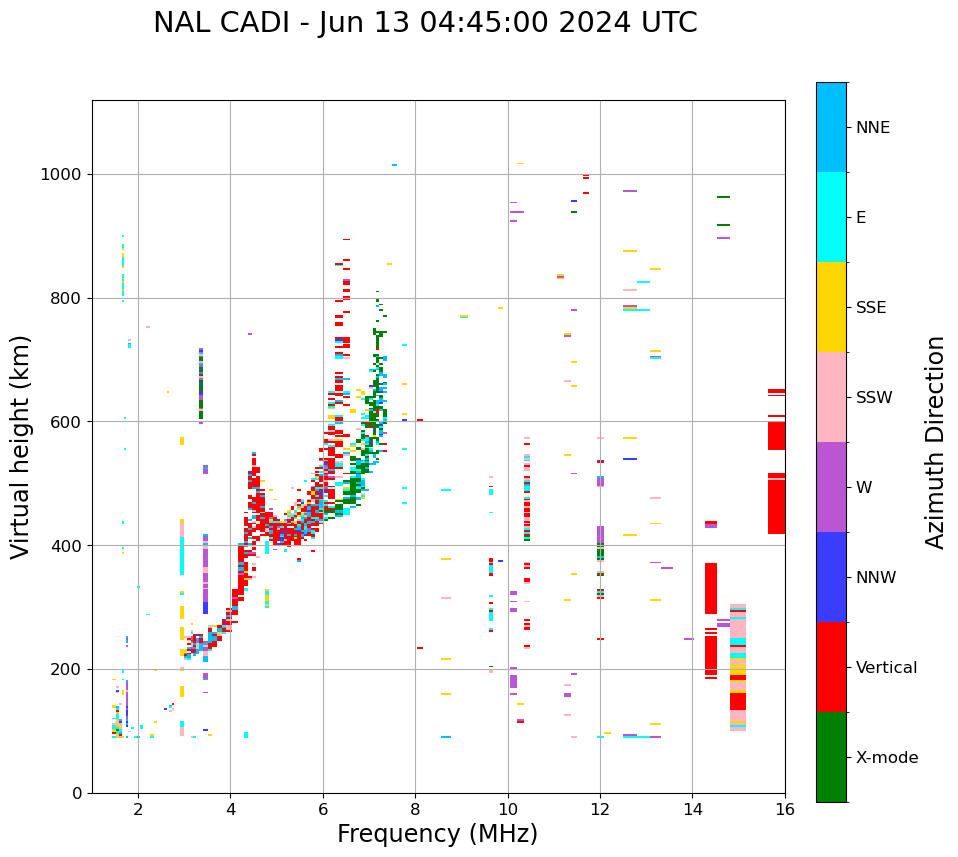 NAL CADI - Jun 13 04:45:00 2024 UTC

Virtual height (km)

1000
800
600
400
200
0

2
4
6
8
10
12
14
16

Frequency (MHz)

NNE
E
SSE
SSW
W
NNW
Vertical
X-mode

Azimuth Direction